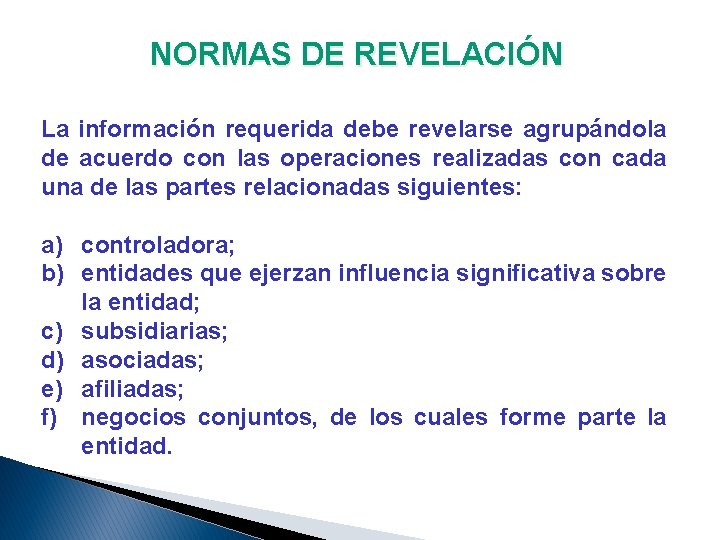 NORMAS DE REVELACIÓN

La información requerida debe revelarse agrupándola de acuerdo con las operaciones realizadas con cada una de las partes relacionadas siguientes:

a) controladora;
b) entidades que ejerzan influencia significativa sobre la entidad;
c) subsidiarias;
d) asociadas;
e) afiliadas;
f) negocios conjuntos, de los cuales forme parte la entidad.